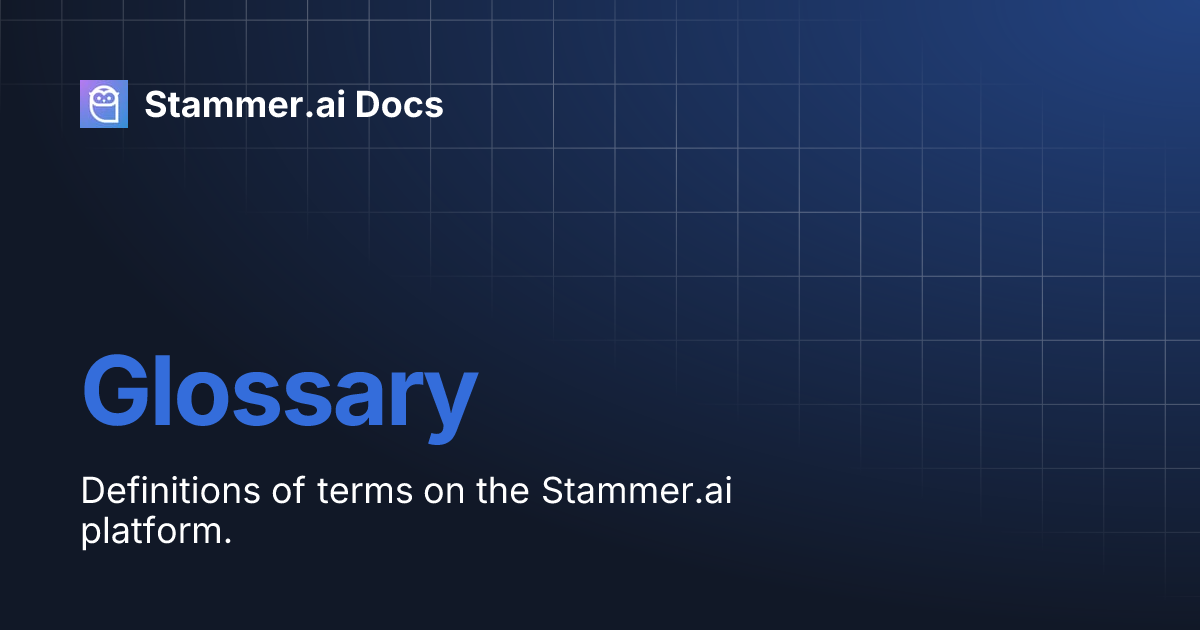 Stammer.ai Docs

Glossary

Definitions of terms on the Stammer.ai platform.